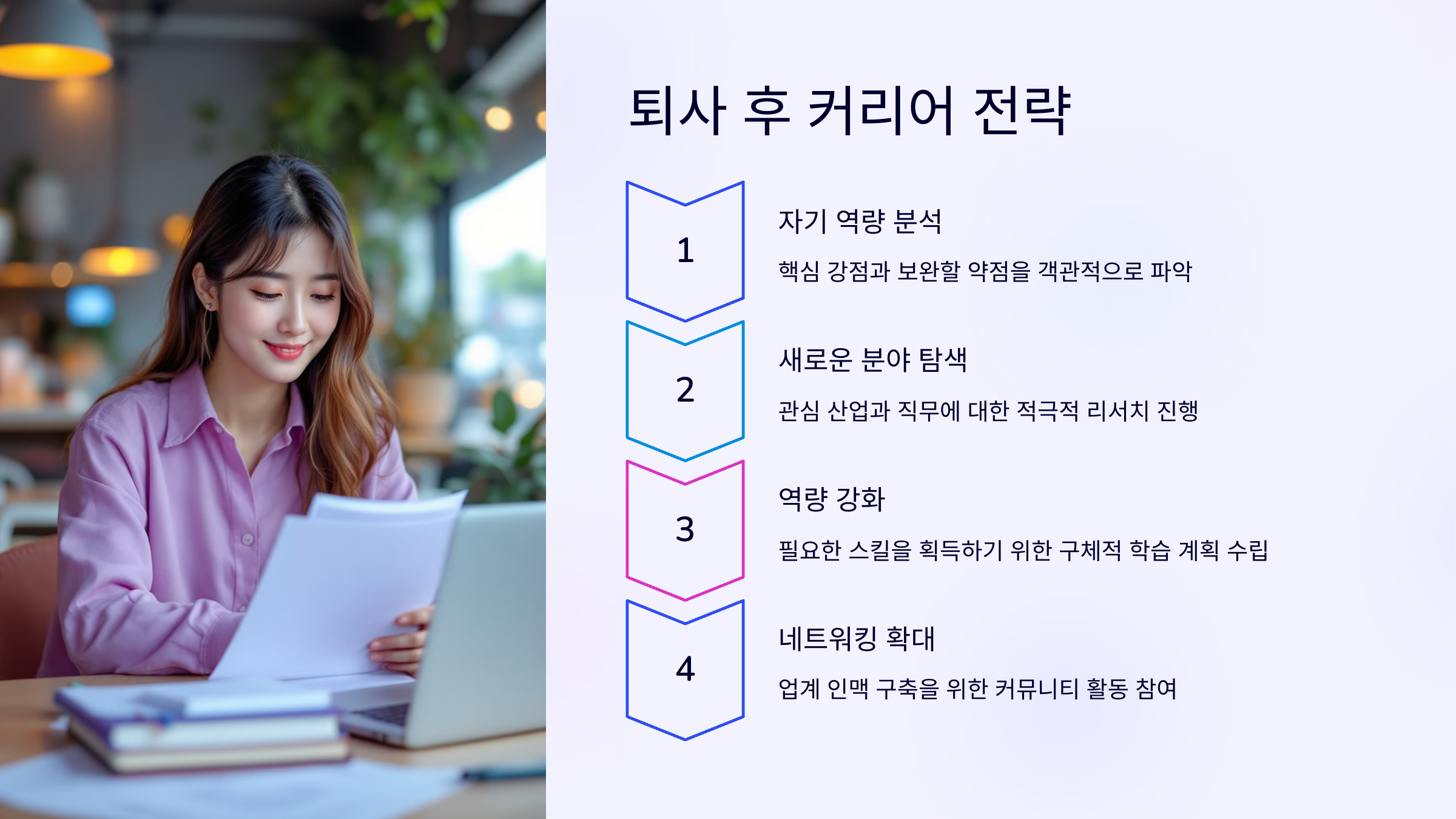 퇴사 후 커리어 전략

1

자기 역량 분석

핵심 강점과 보완할 약점을 객관적으로 파악

2

새로운 분야 탐색

관심 산업과 직무에 대한 적극적 리서치 진행

3

역량 강화

필요한 스킬을 획득하기 위한 구체적 학습 계획 수립

4

네트워킹 확대

업계 인맥 구축을 위한 커뮤니티 활동 참여